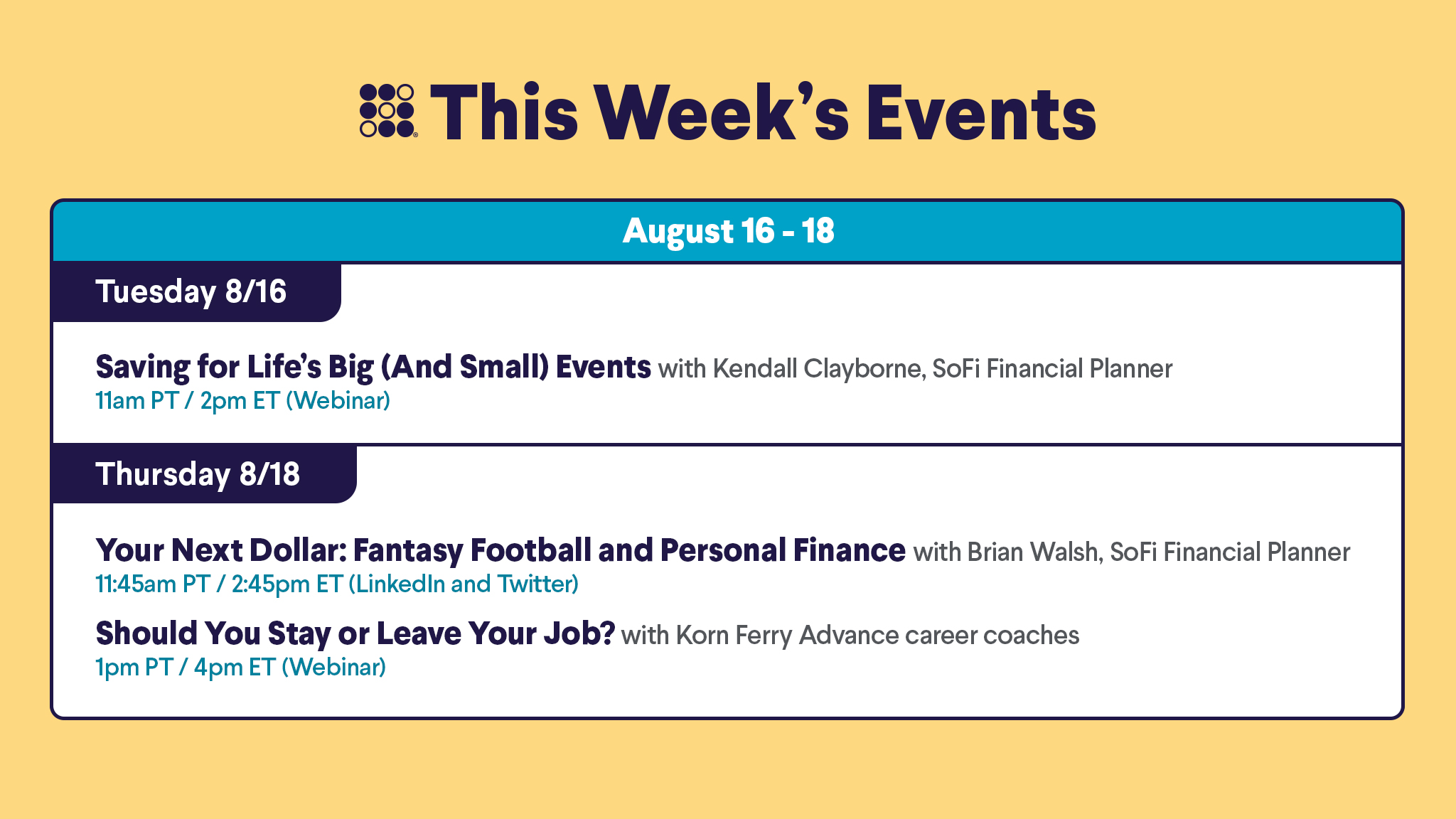 This Week's Events

August 16 - 18

Tuesday 8/16

Saving for Life's Big (And Small) Events with Kendall Clayborne, SoFi Financial Planner
11am PT / 2pm ET (Webinar)

Thursday 8/18

Your Next Dollar: Fantasy Football and Personal Finance with Brian Walsh, SoFi Financial Planner
11:45am PT / 2:45pm ET (LinkedIn and Twitter)

Should You Stay or Leave Your Job? with Korn Ferry Advance career coaches
1pm PT / 4pm ET (Webinar)